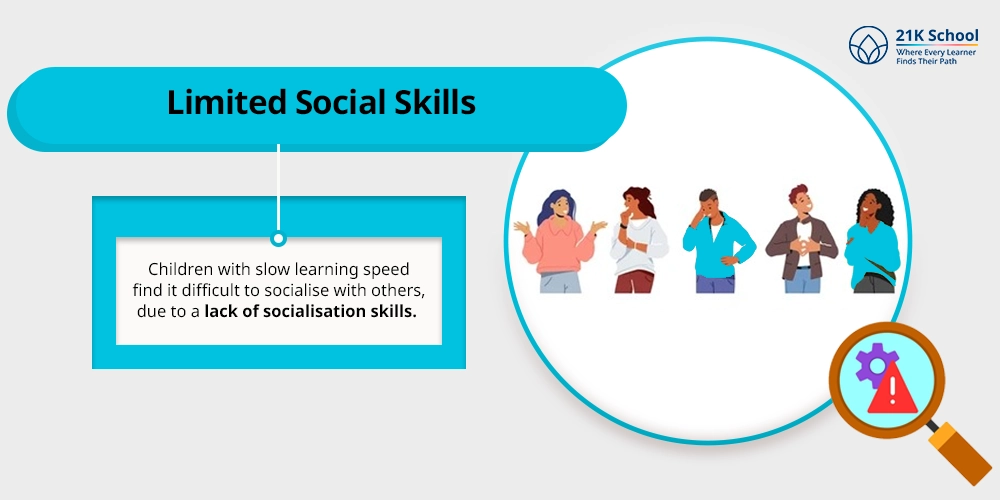 21K School
Where Every Learner
Finds Their Path

Limited Social Skills

Children with slow learning speed find it difficult to socialise with others, due to a lack of socialisation skills.